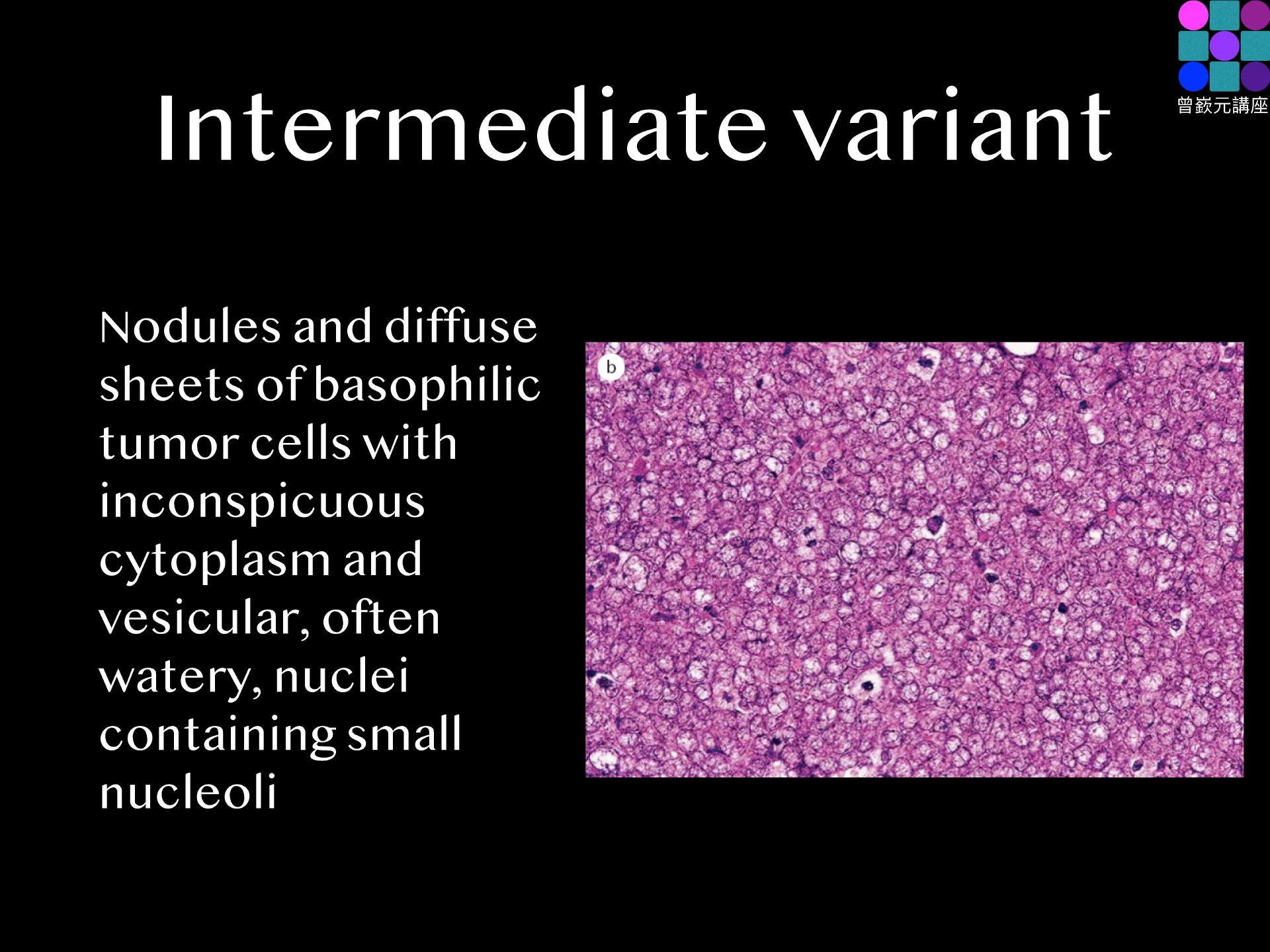 曾嶔元講座

Intermediate variant

Nodules and diffuse sheets of basophilic tumor cells with inconspicuous cytoplasm and vesicular, often watery, nuclei containing small nucleoli

b